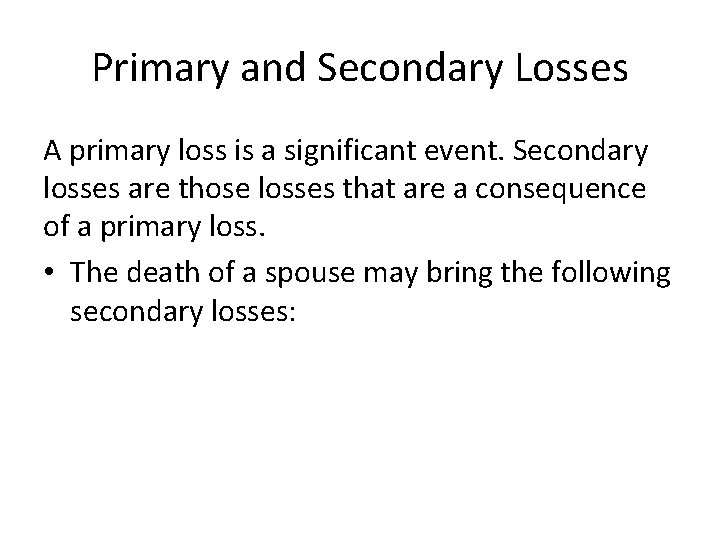 Primary and Secondary Losses

A primary loss is a significant event. Secondary losses are those losses that are a consequence of a primary loss.

• The death of a spouse may bring the following secondary losses: